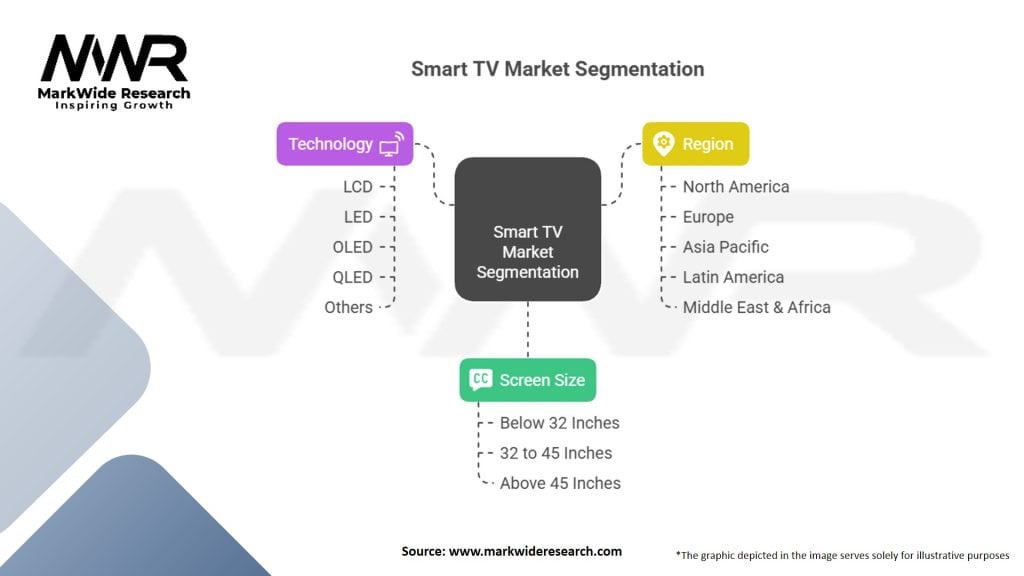 MWR
MarkWide Research
Inspiring Growth

Smart TV Market Segmentation

Technology
LCD
LED
OLED
QLED
Others

Smart TV Market Segmentation

Region
North America
Europe
Asia Pacific
Latin America
Middle East & Africa

CC Screen Size
Below 32 Inches
32 to 45 Inches
Above 45 Inches

Source: www.markwideresearch.com

*The graphic depicted in the image serves solely for illustrative purposes